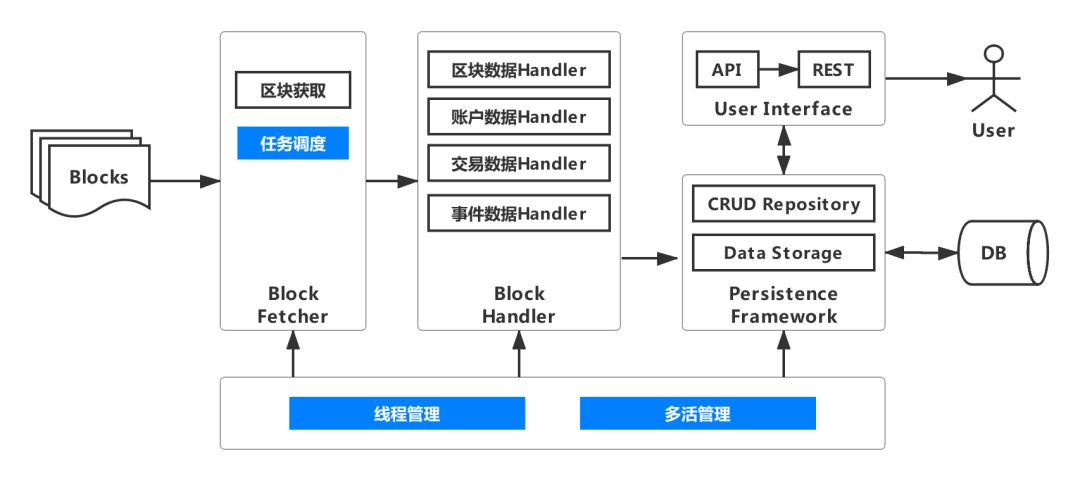 Blocks

区块获取

任务调度

Block Fetcher

区块数据Handler

账户数据Handler

交易数据Handler

事件数据Handler

Block Handler

API

REST

User Interface

User

CRUD Repository

Data Storage

Persistence Framework

DB

线程管理

多活管理